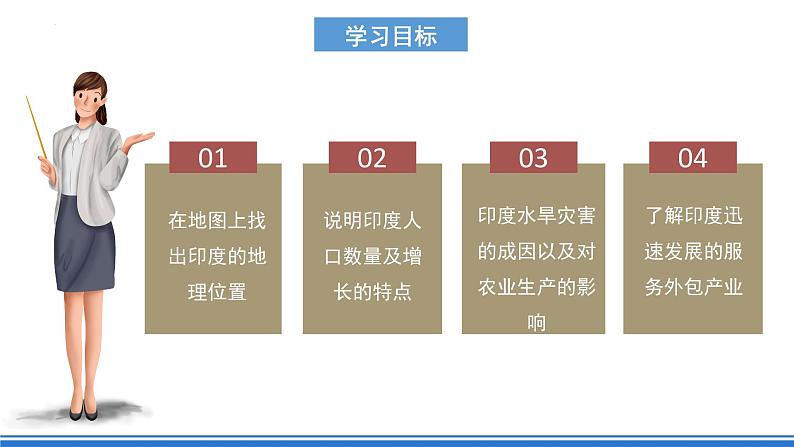 学习目标

01

在地图上找出印度的地理位置

02

说明印度人口数量及增长的特点

03

印度水旱灾害的成因以及对农业生产的影响

04

了解印度迅速发展的服务外包产业